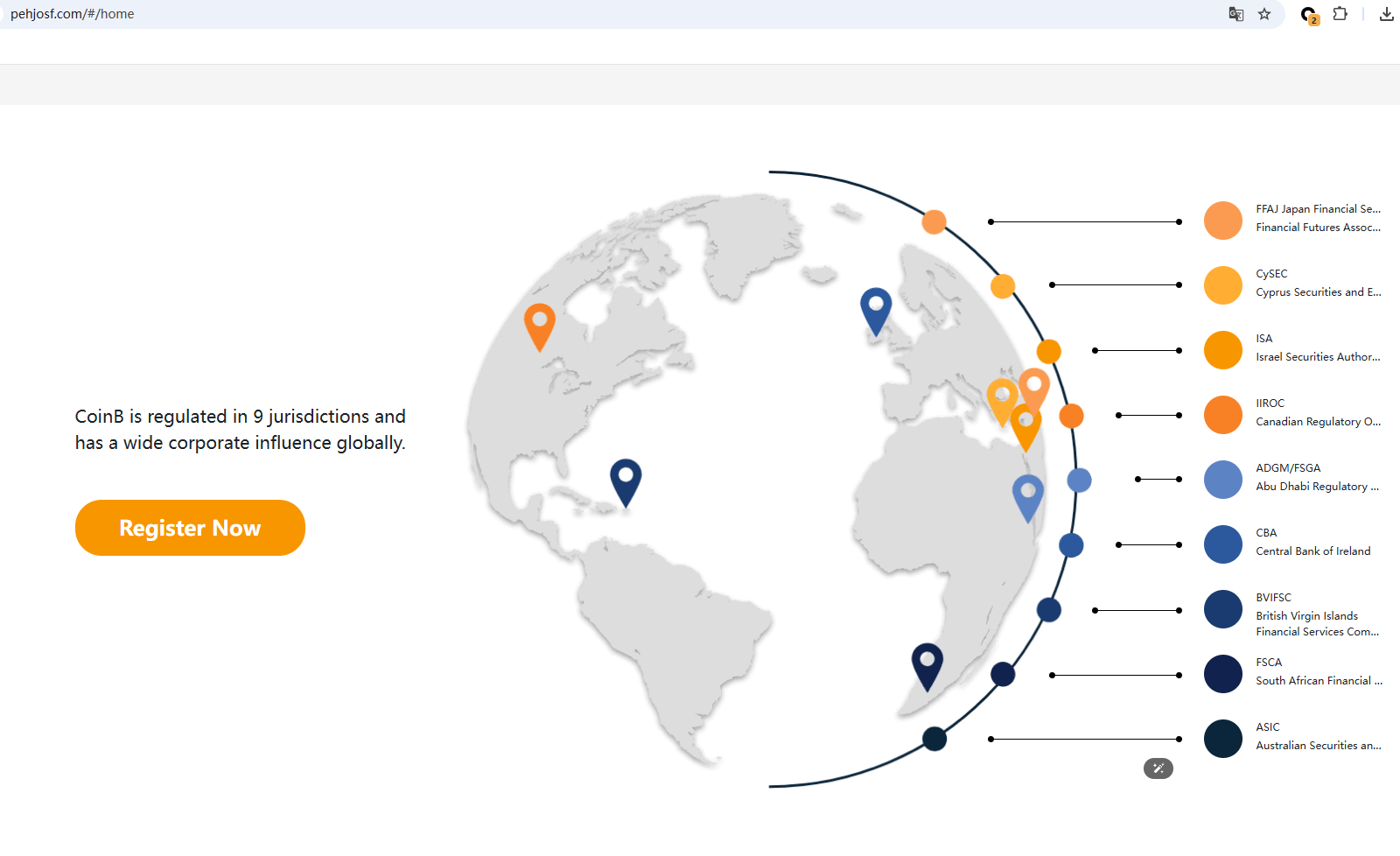 pehjosf.com/#/home

CoinB is regulated in 9 jurisdictions and has a wide corporate influence globally.

Register Now

FFAJ Japan Financial Se...
Financial Futures Assoc...

CySEC
Cyprus Securities and E...

ISA
Israel Securities Author...

IIROC
Canadian Regulatory O...

ADGM/FSGA
Abu Dhabi Regulatory ...

CBA
Central Bank of Ireland

BVIFSC
British Virgin Islands Financial Services Com...

FSCA
South African Financial ...

ASIC
Australian Securities an...